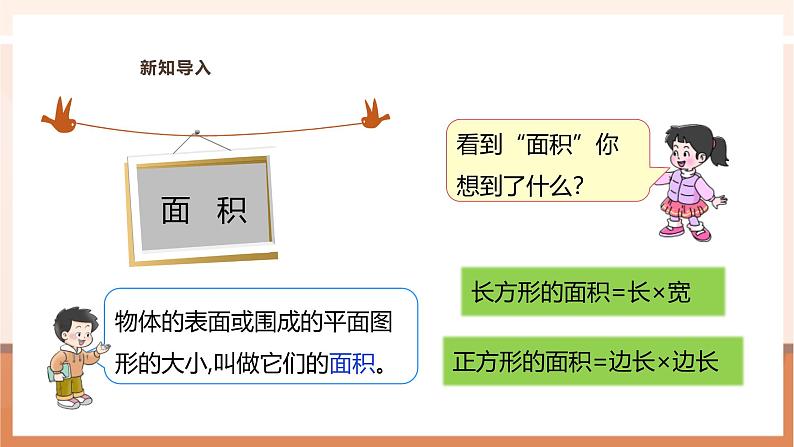 新知导入

面 积

看到“面积”你想到了什么?

物体的表面或围成的平面图形的大小,叫做它们的面积。

长方形的面积=长×宽

正方形的面积=边长×边长